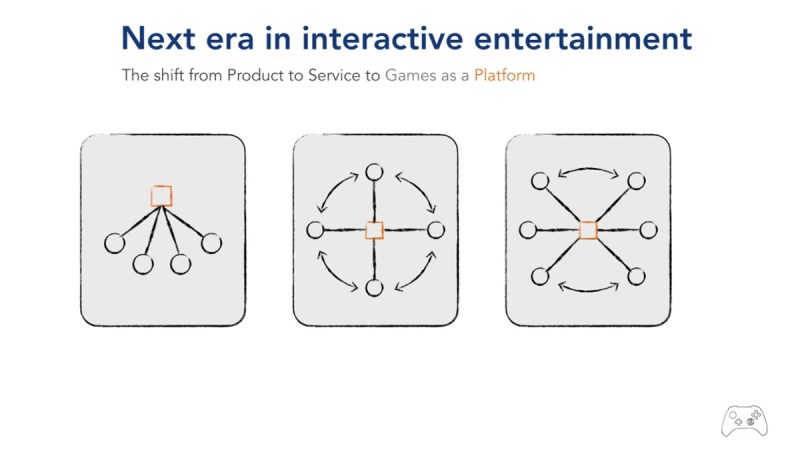 Next era in interactive entertainment

The shift from Product to Service to Games as a Platform